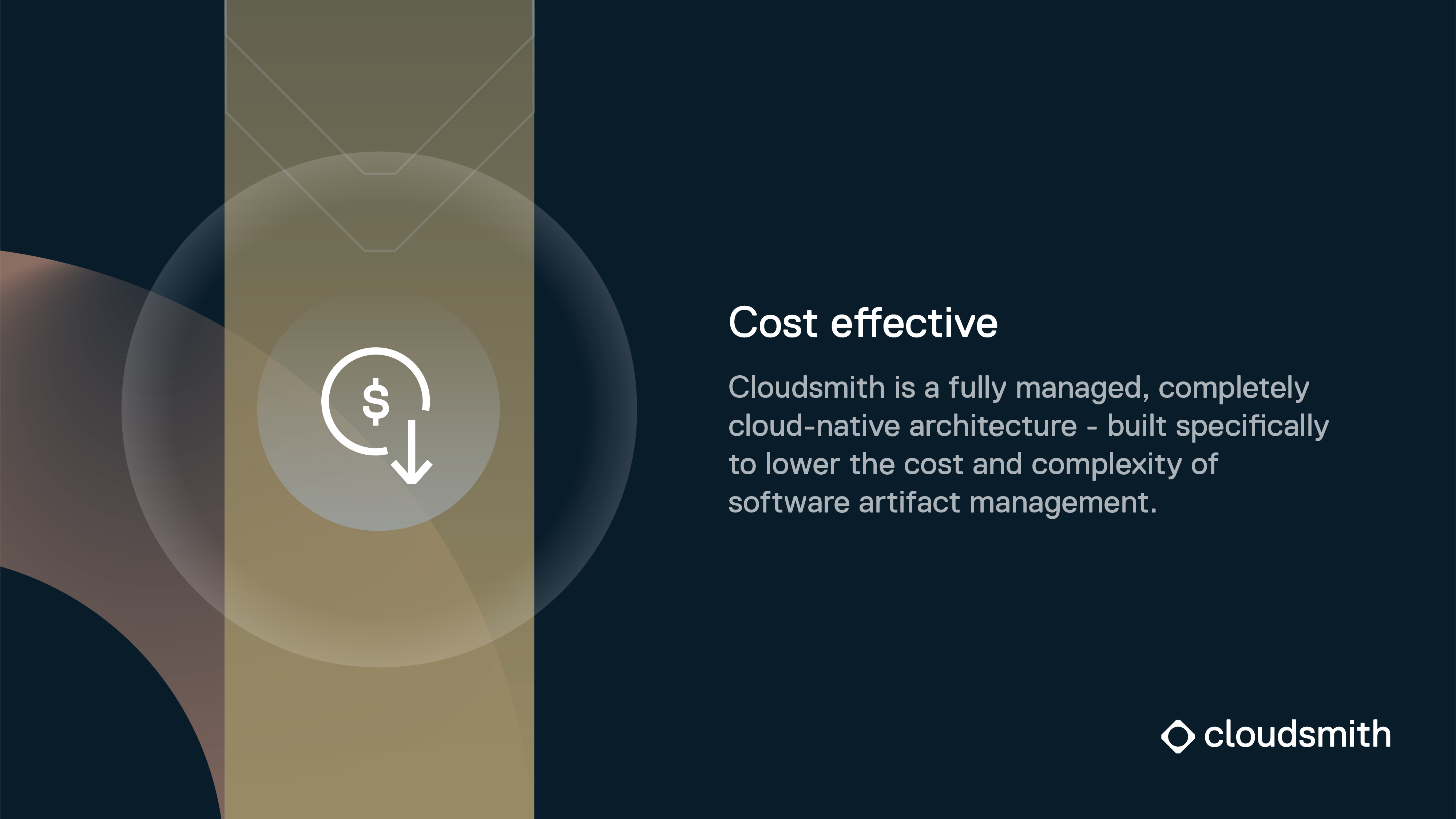 $

Cost effective

Cloudsmith is a fully managed, completely cloud-native architecture - built specifically to lower the cost and complexity of software artifact management.

cloudsmith